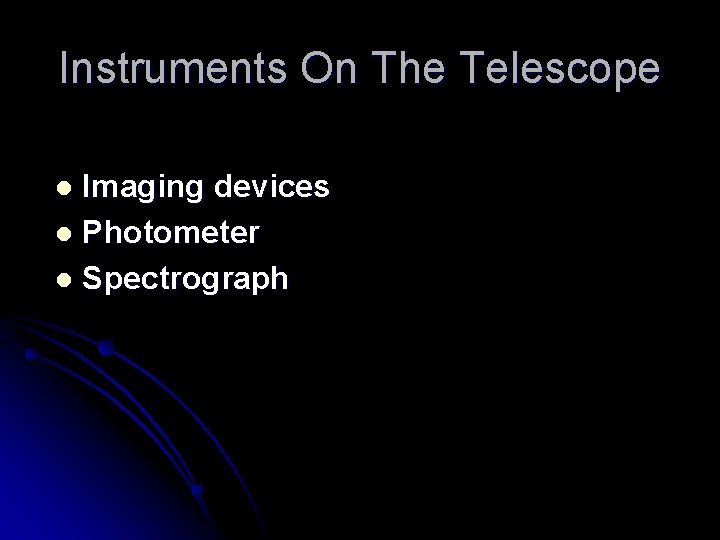 Instruments On The Telescope

- Imaging devices
- Photometer
- Spectrograph